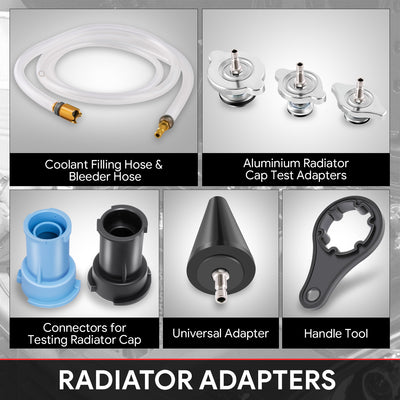 Coolant Filling Hose &
Bleeder Hose

Aluminium Radiator
Cap Test Adapters

Connectors for
Testing Radiator Cap

Universal Adapter

Handle Tool

RADIATOR ADAPTERS